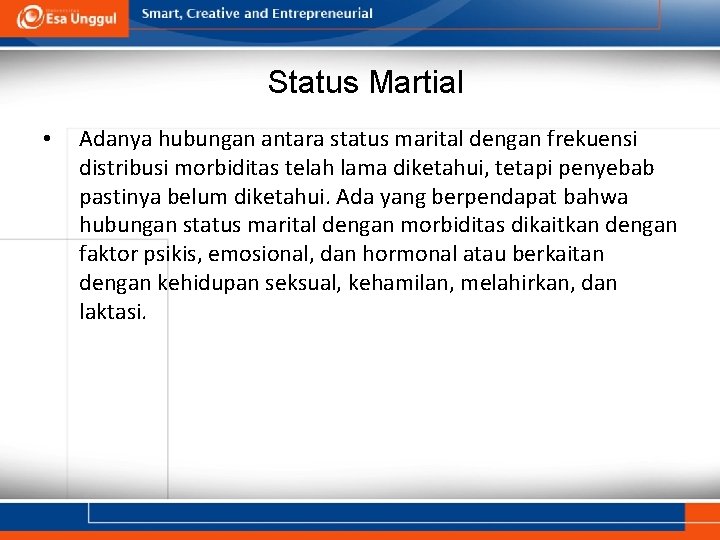 Esa Unggul

Smart, Creative and Entrepreneurial

Status Martial

• Adanya hubungan antara status marital dengan frekuensi distribusi morbiditas telah lama diketahui, tetapi penyebab pastinya belum diketahui. Ada yang berpendapat bahwa hubungan status marital dengan morbiditas dikaitkan dengan faktor psikis, emosional, dan hormonal atau berkaitan dengan kehidupan seksual, kehamilan, melahirkan, dan laktasi.